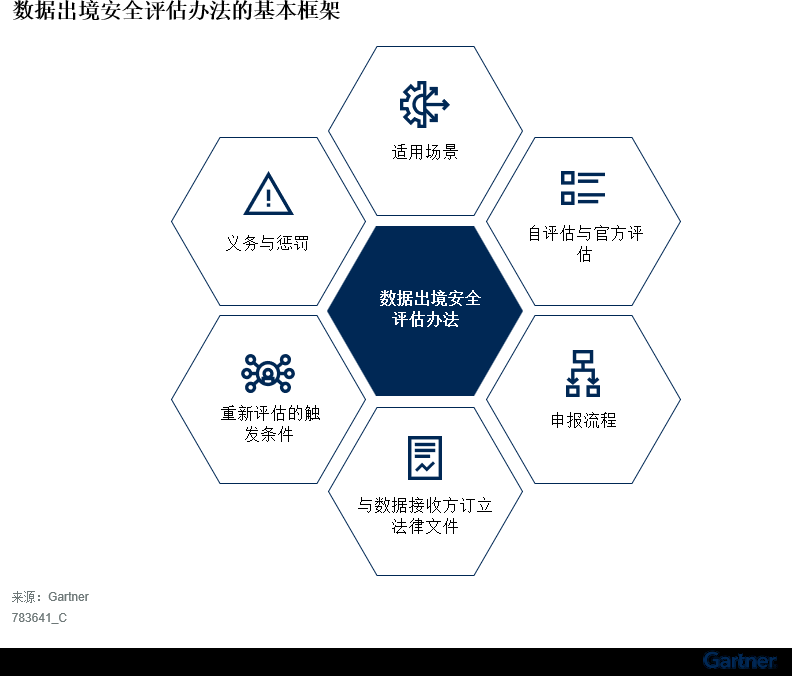 数据出境安全评估办法的基本框架

适用场景

义务与惩罚

自评估与官方评估

数据出境安全评估办法

重新评估的触发条件

申报流程

与数据接收方订立法律文件

来源：Gartner
783641_C

Gartner